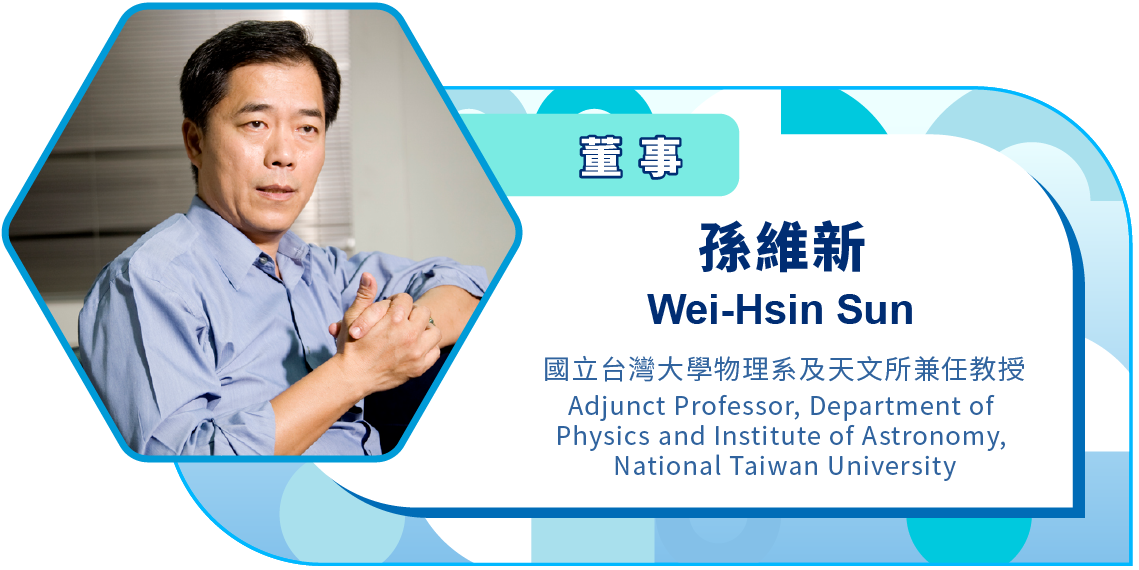 董事

孫維新
Wei-Hsin Sun

國立台灣大學物理系及天文所兼任教授
Adjunct Professor, Department of Physics and Institute of Astronomy, National Taiwan University